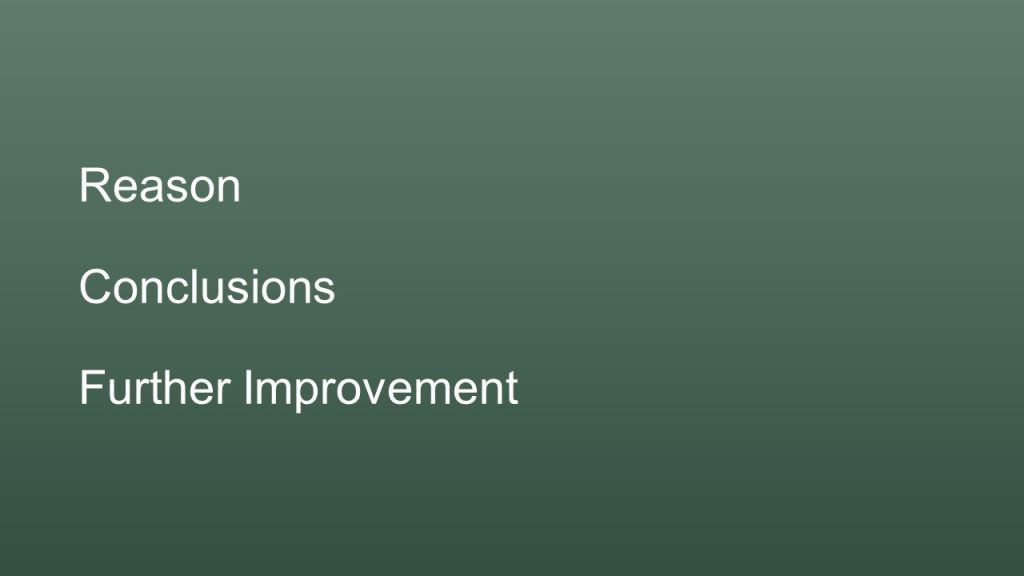 Reason

Conclusions

Further Improvement